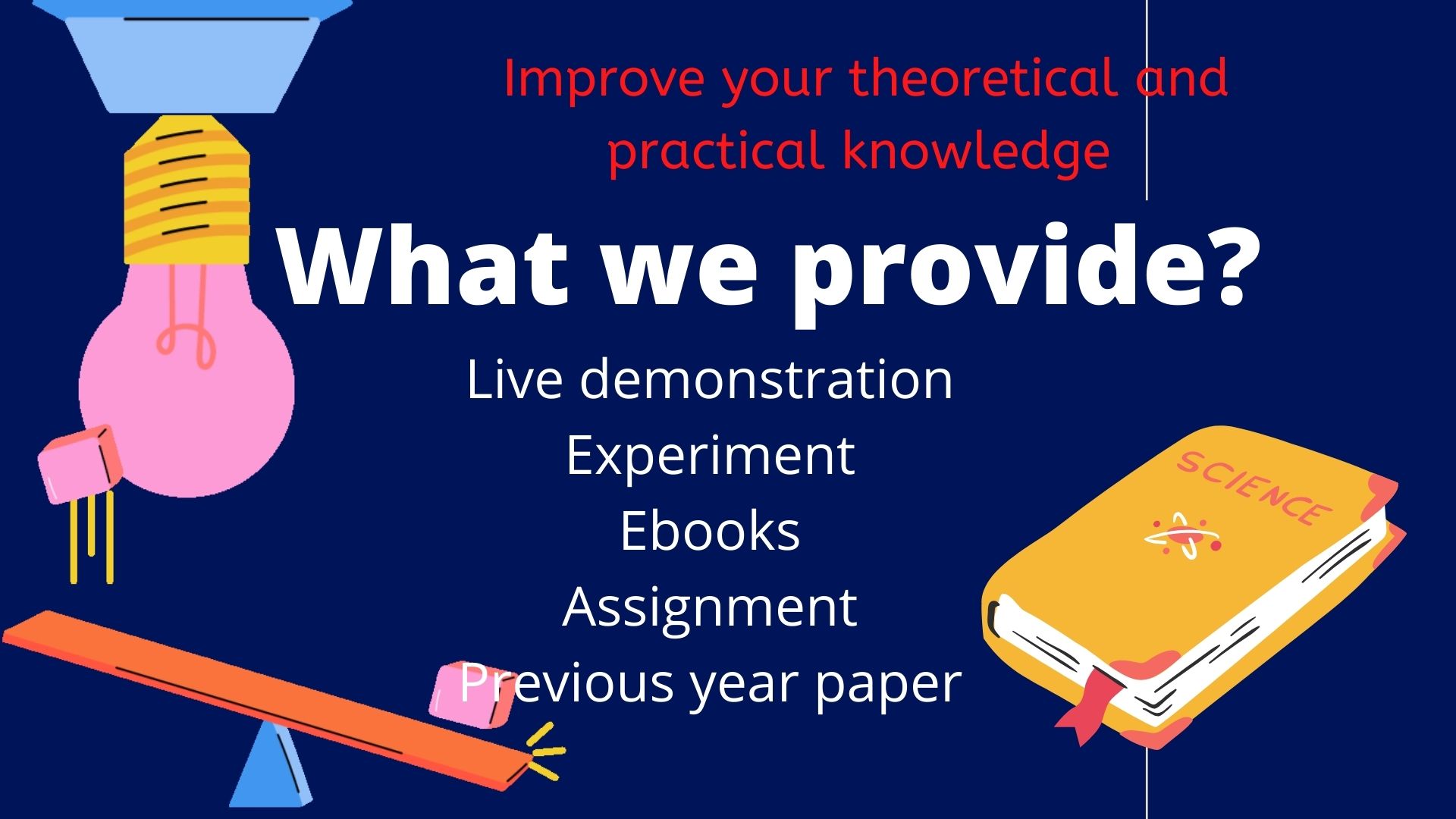 Improve your theoretical and practical knowledge

What we provide?

Live demonstration
Experiment
Ebooks
Assignment
Previous year paper

SCIENCE